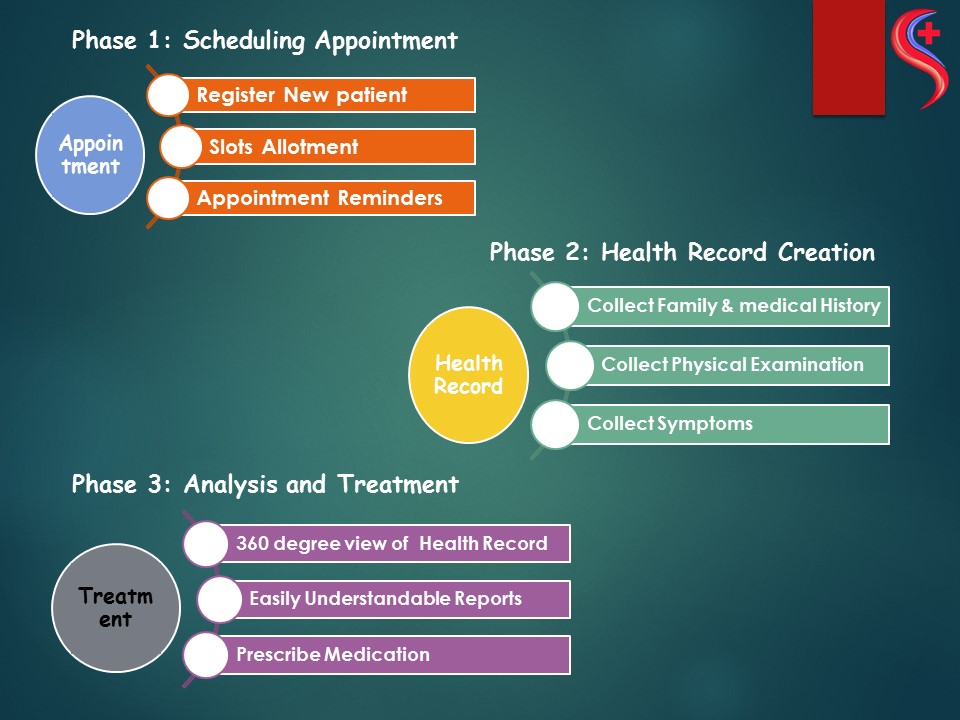 Phase 1: Scheduling Appointment

Appoin tment

Register New patient

Slots Allotment

Appointment Reminders

Phase 2: Health Record Creation

Health Record

Collect Family & medical History

Collect Physical Examination

Collect Symptoms

Phase 3: Analysis and Treatment

Treatm ent

360 degree view of Health Record

Easily Understandable Reports

Prescribe Medication